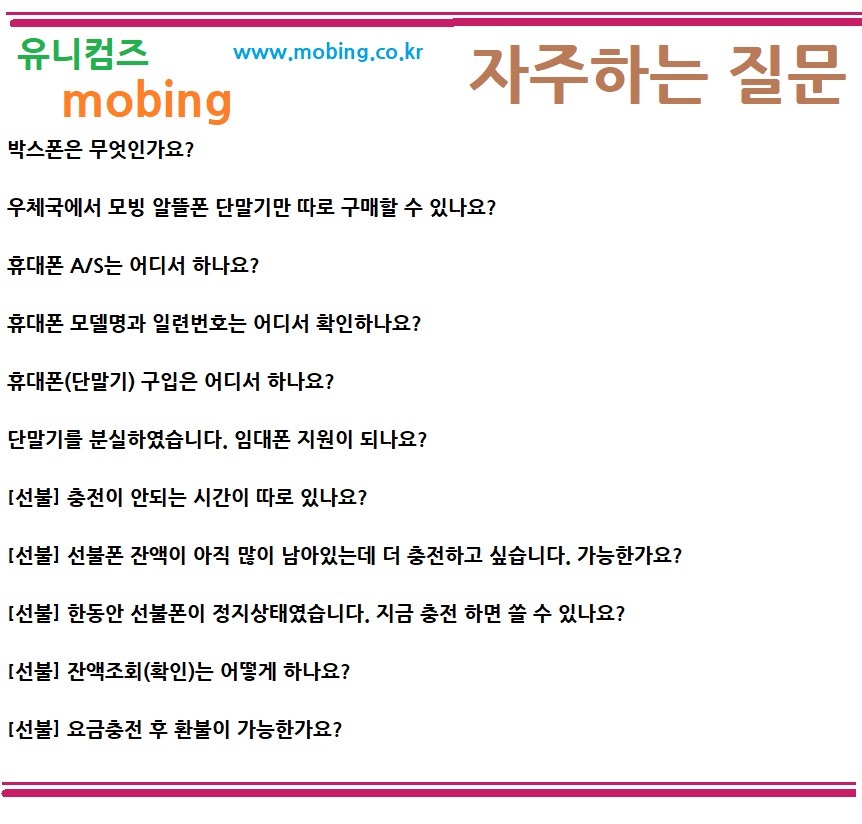 유니컴즈
mobing
www.mobing.co.kr
자주하는 질문

박스폰은 무엇인가요?

우체국에서 모빙 알뜰폰 단말기만 따로 구매할 수 있나요?

휴대폰 A/S는 어디서 하나요?

휴대폰 모델명과 일련번호는 어디서 확인하나요?

휴대폰(단말기) 구입은 어디서 하나요?

단말기를 분실하였습니다. 임대폰 지원이 되나요?

[선불] 충전이 안되는 시간이 따로 있나요?

[선불] 선불폰 잔액이 아직 많이 남아있는데 더 충전하고 싶습니다. 가능한가요?

[선불] 한동안 선불폰이 정지상태였습니다. 지금 충전 하면 쓸 수 있나요?

[선불] 잔액조회(확인)는 어떻게 하나요?

[선불] 요금충전 후 환불이 가능한가요?